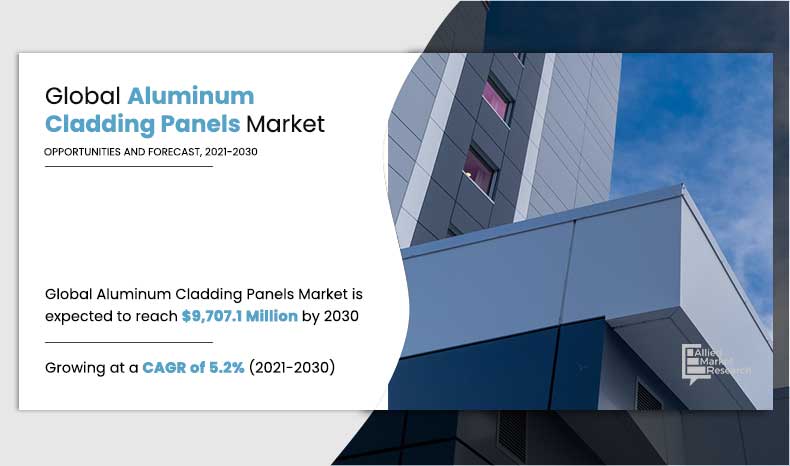 Global Aluminum Cladding Panels Market

OPPORTUNITIES AND FORECAST, 2021-2030

Global Aluminum Cladding Panels Market is expected to reach $9,707.1 Million by 2030

Growing at a CAGR of 5.2% (2021-2030)

Allied Market Research